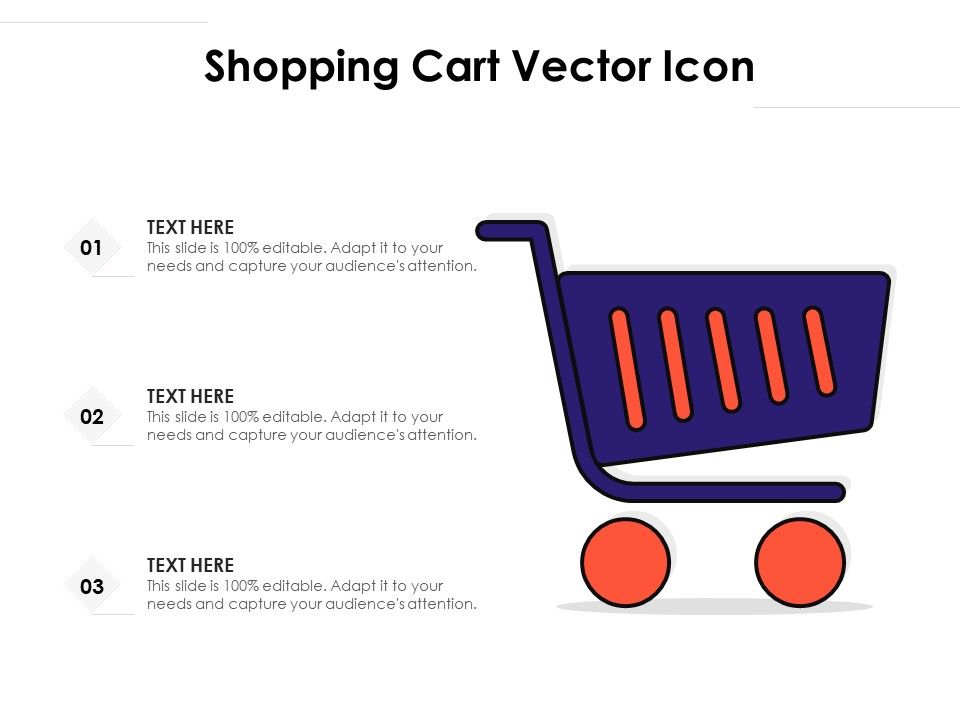 Shopping Cart Vector Icon

01

TEXT HERE
This slide is 100% editable. Adapt it to your needs and capture your audience's attention.

02

TEXT HERE
This slide is 100% editable. Adapt it to your needs and capture your audience's attention.

03

TEXT HERE
This slide is 100% editable. Adapt it to your needs and capture your audience's attention.